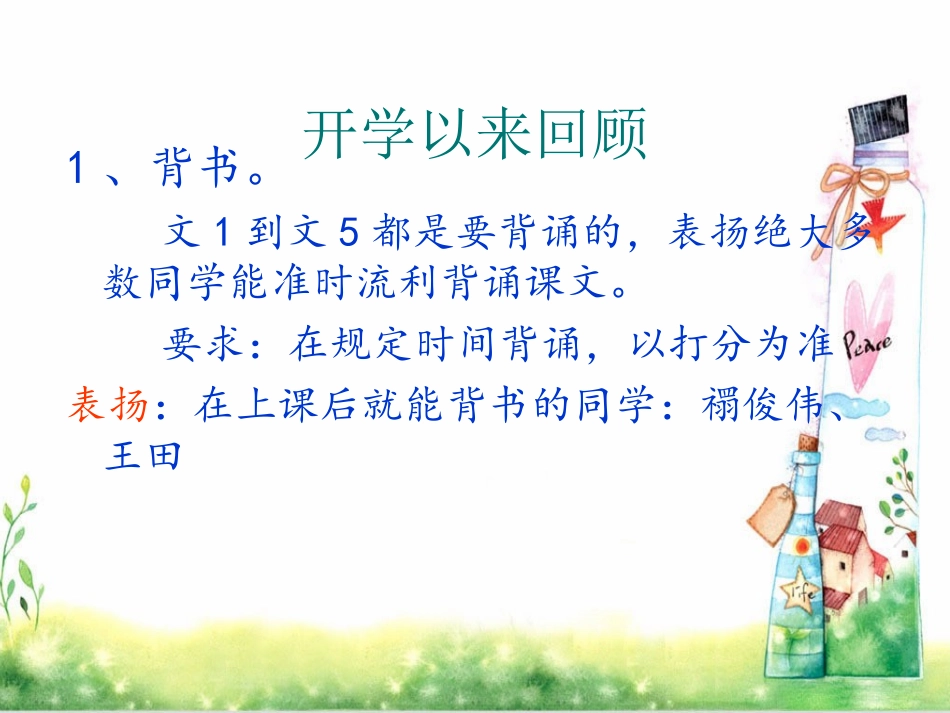 开学以来回顾

1、背书。

文 1 到文 5 都是要背诵的，表扬绝大多数同学能准时流利背诵课文。

要求：在规定时间背诵，以打分为准

表扬：在上课后就能背书的同学：禤俊伟、王田

Peace

life